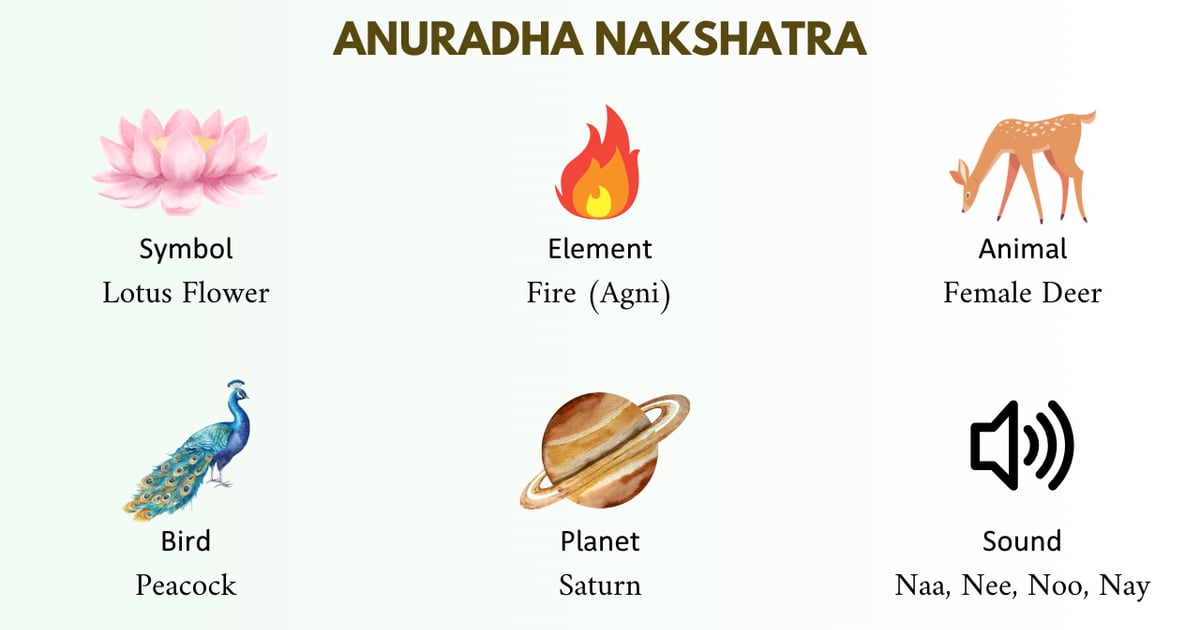 ANURADHA NAKSHATRA

Symbol
Lotus Flower

Element
Fire (Agni)

Animal
Female Deer

Bird
Peacock

Planet
Saturn

Sound
Naa, Nee, Noo, Nay